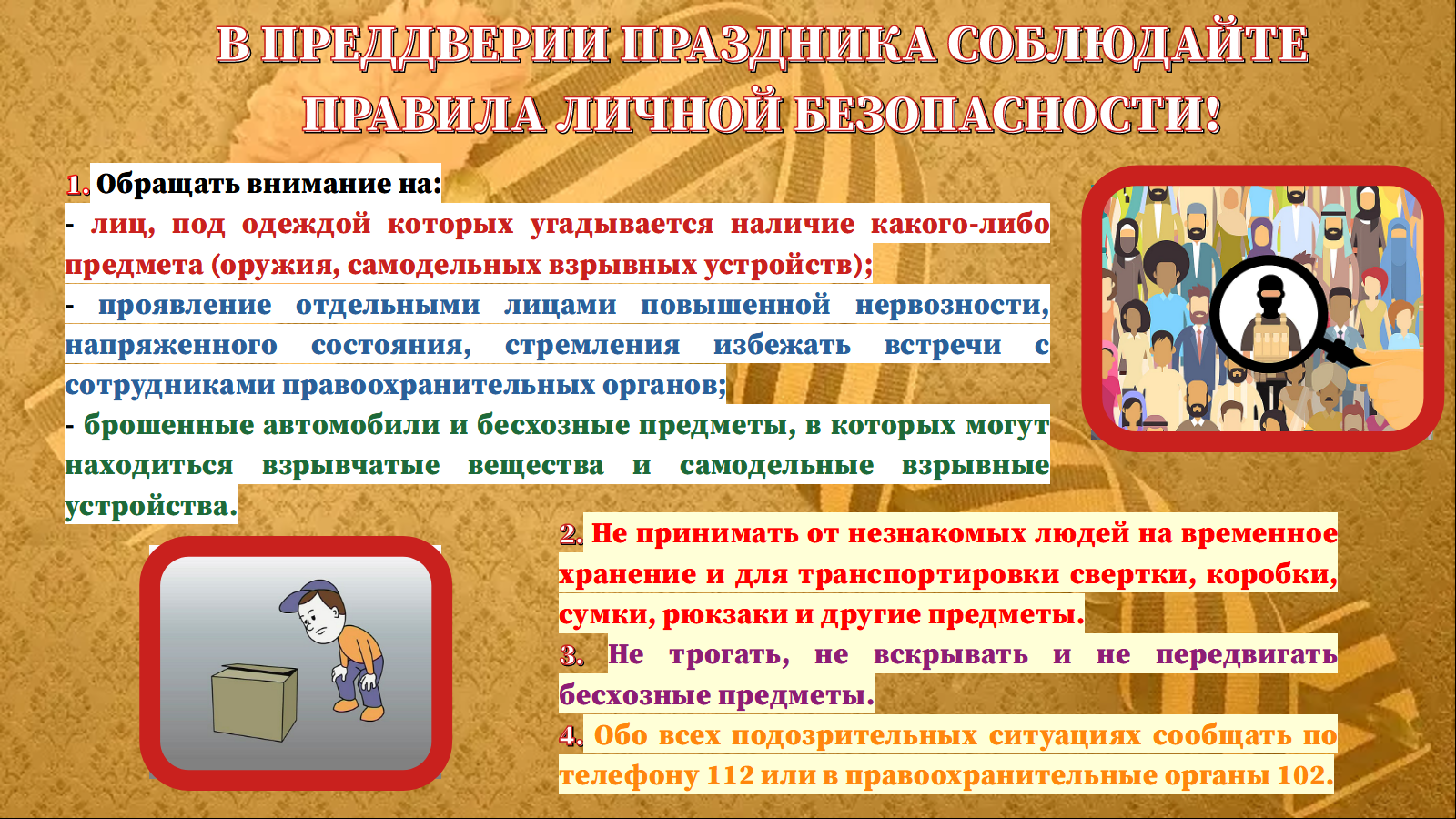 В ПРЕДДВЕРИИ ПРАЗДНИКА СОБЛЮДАЙТЕ ПРАВИЛА ЛИЧНОЙ БЕЗОПАСНОСТИ!

1. Обращать внимание на:
- лиц, под одеждой которых угадывается наличие какого-либо предмета (оружия, самодельных взрывных устройств);
- проявление отдельными лицами повышенной нервозности, напряженного состояния, стремления избежать встречи с сотрудниками правоохранительных органов;
- брошенные автомобили и бесхозные предметы, в которых могут находиться взрывчатые вещества и самодельные взрывные устройства.

2. Не принимать от незнакомых людей на временное хранение и для транспортировки свертки, коробки, сумки, рюкзаки и другие предметы.
3. Не трогать, не вскрывать и не передвигать бесхозные предметы.
4. Обо всех подозрительных ситуациях сообщать по телефону 112 или в правоохранительные органы 102.